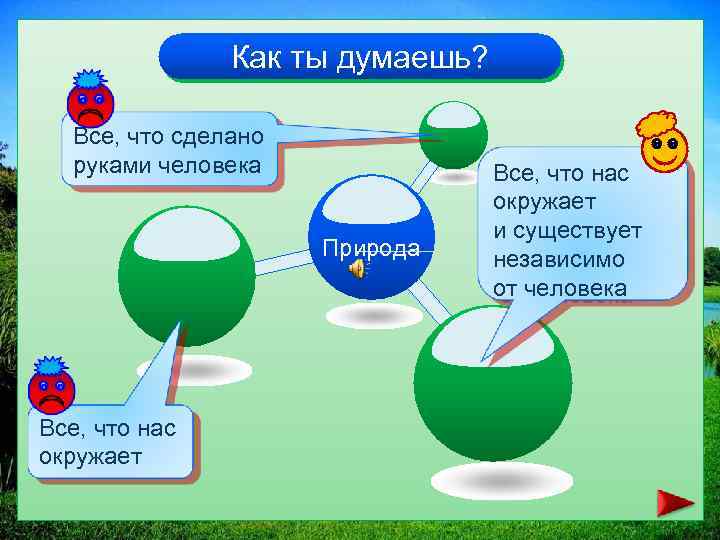 Как ты думаешь?

Все, что сделано руками человека

Природа

Все, что нас окружает и существует независимо от человека

Все, что нас окружает